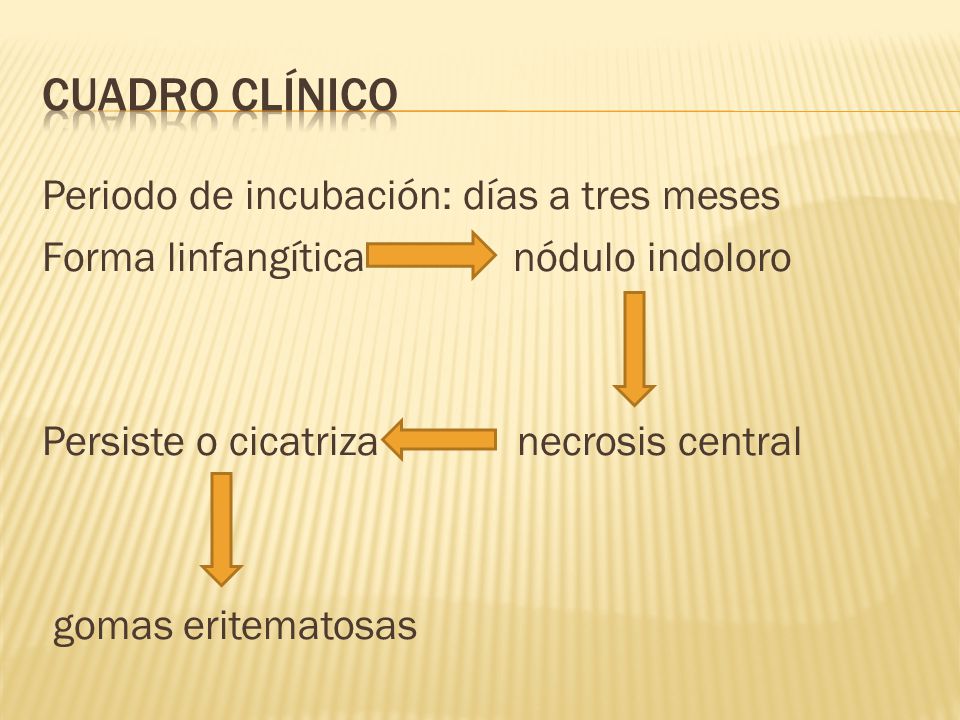 CUADRO CLÍNICO

Periodo de incubación: días a tres meses

Forma linfangítica nódulo indoloro

Persiste o cicatriza necrosis central

gomas eritematosas